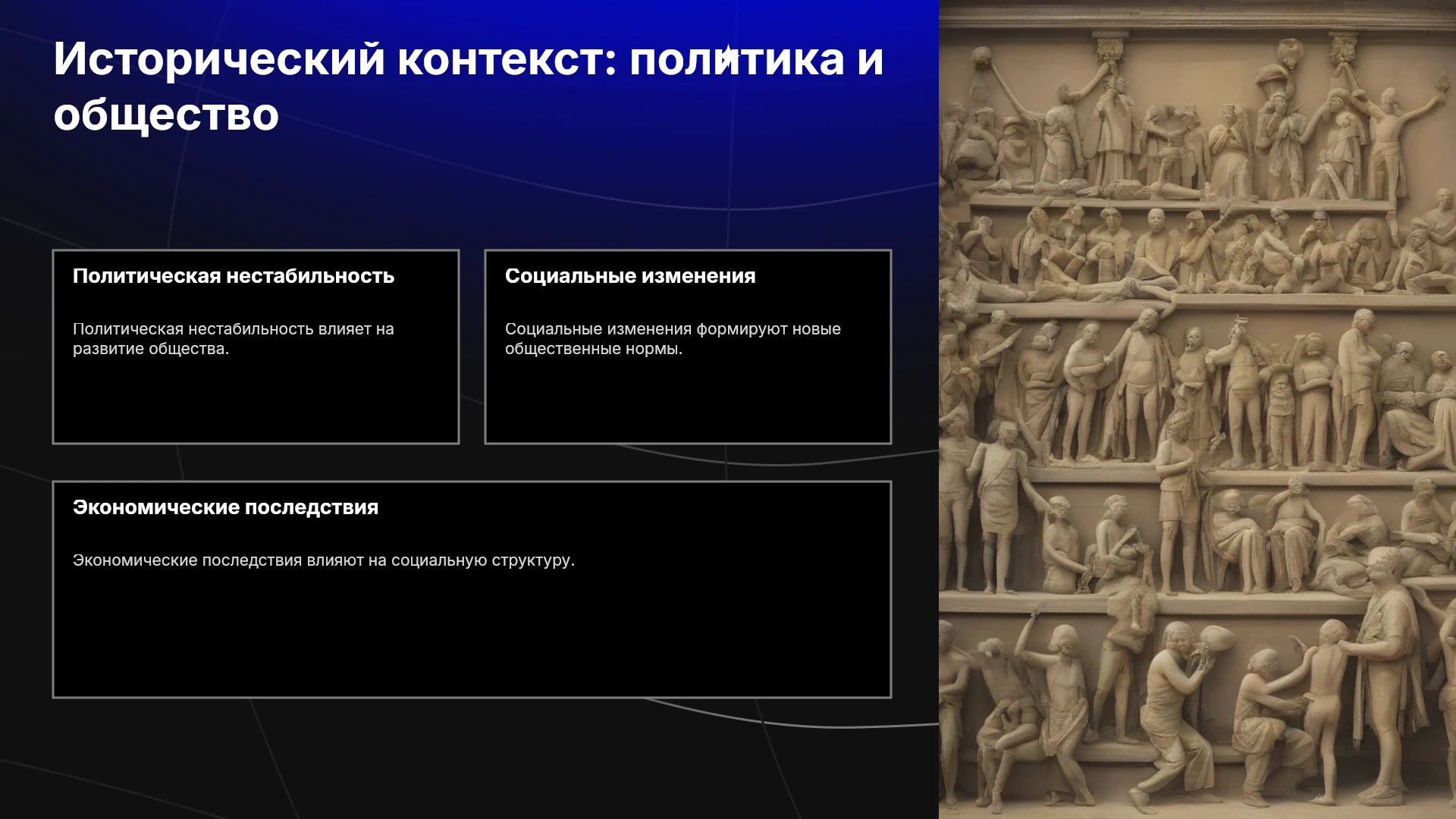 Исторический контекст: политика и общество

Политическая нестабильность

Политическая нестабильность влияет на развитие общества.

Социальные изменения

Социальные изменения формируют новые общественные нормы.

Экономические последствия

Экономические последствия влияют на социальную структуру.